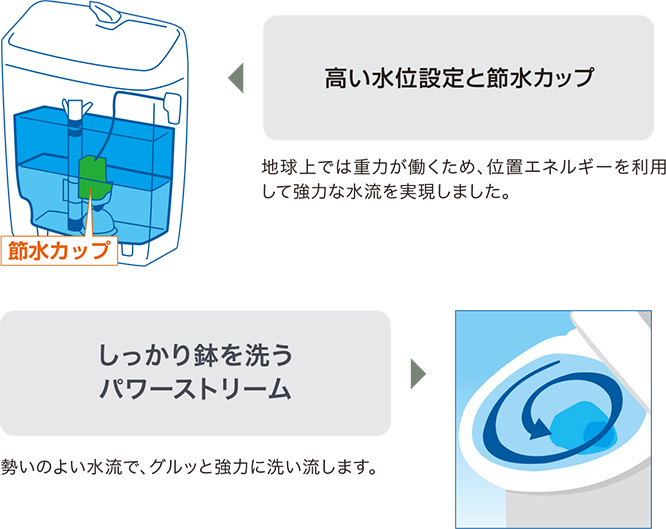 高い水位設定と節水カップ

地球上では重力が働くため、位置エネルギーを利用して強力な水流を実現しました。

節水カップ

しっかり鉢を洗う
パワーストリーム

勢いのよい水流で、グルッと強力に洗い流します。